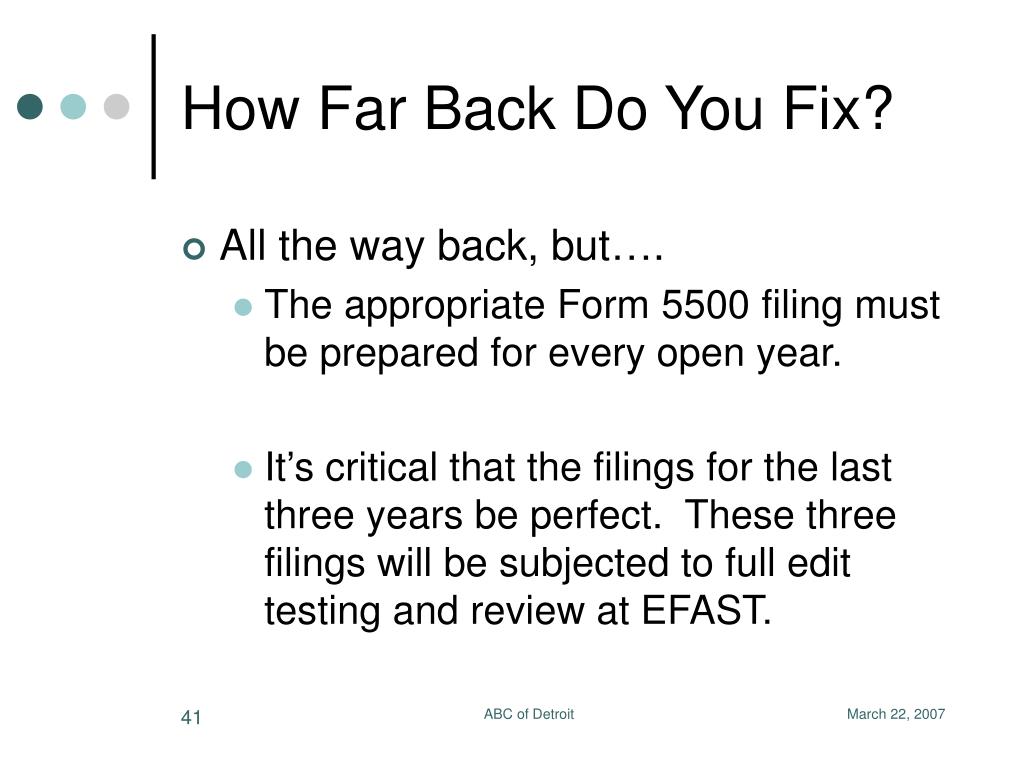 How Far Back Do You Fix?

All the way back, but….

The appropriate Form 5500 filing must be prepared for every open year.

It’s critical that the filings for the last three years be perfect.  These three filings will be subjected to full edit testing and review at EFAST.

41

ABC of Detroit

March 22, 2007